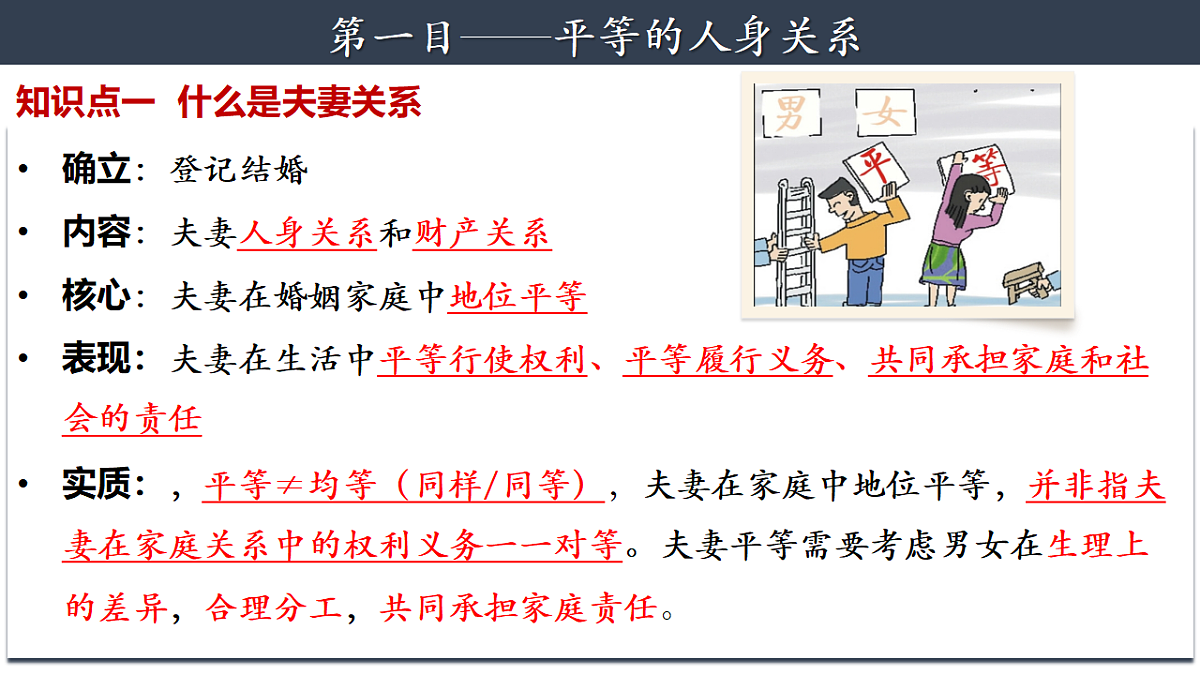 第一目——平等的人身关系

知识点一 什么是夫妻关系

男 女 平 等

• 确立：登记结婚

• 内容：夫妻人身关系和财产关系

• 核心：夫妻在婚姻家庭中地位平等

• 表现：夫妻在生活中平等行使权利、平等履行义务、共同承担家庭和社会的责任

• 实质：，平等≠均等（同样/同等），夫妻在家庭中地位平等，并非指夫妻在家庭关系中的权利义务一一对等。夫妻平等需要考虑男女在生理上的差异，合理分工，共同承担家庭责任。